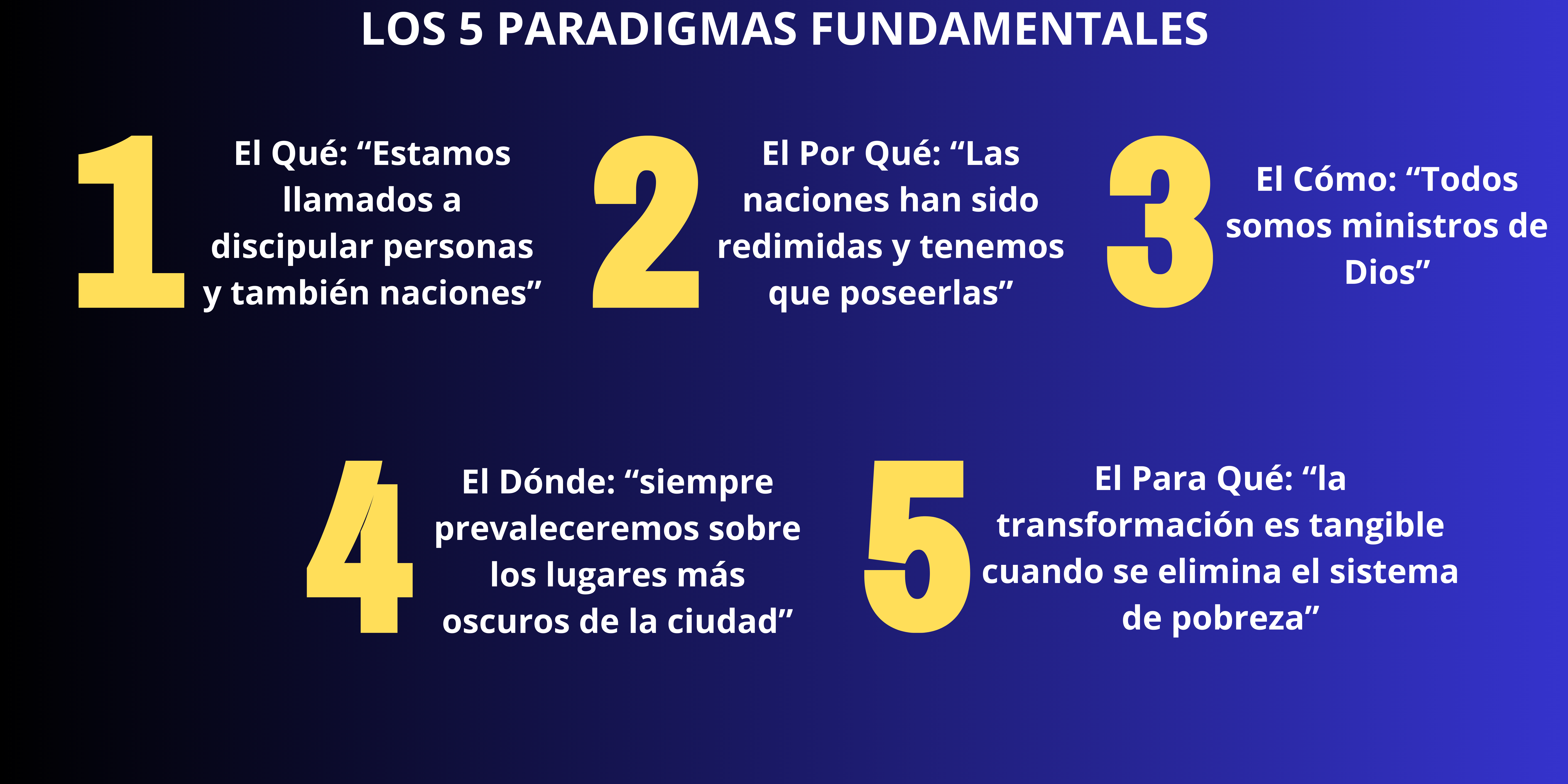 LOS 5 PARADIGMAS FUNDAMENTALES

1

El Qué: “Estamos llamados a discipular personas y también naciones”

2

El Por Qué: “Las naciones han sido redimidas y tenemos que poseerlas”

3

El Cómo: “Todos somos ministros de Dios”

4

El Dónde: “siempre prevaleceremos sobre los lugares más oscuros de la ciudad”

5

El Para Qué: “la transformación es tangible cuando se elimina el sistema de pobreza”